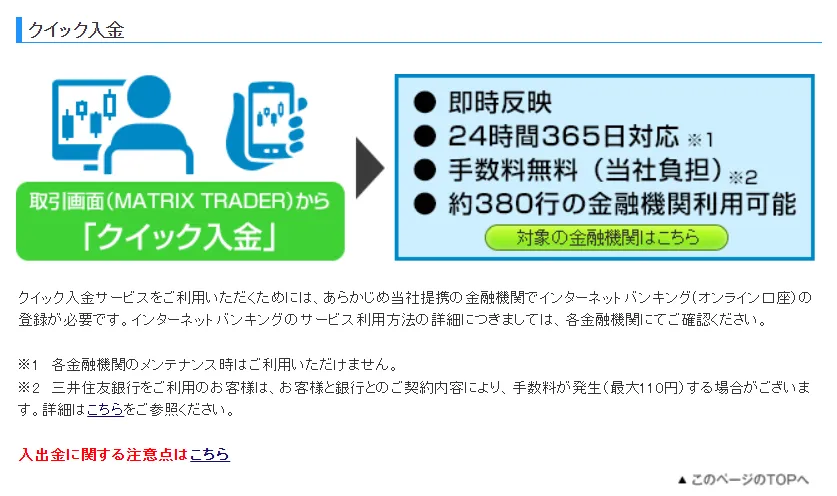 クイック入金

取引画面(MATRIX TRADER)から
「クイック入金」

● 即時反映
● 24時間365日対応 ※1
● 手数料無料（当社負担）※2
● 約380行の金融機関利用可能

対象の金融機関はこちら

クイック入金サービスをご利用いただくためには、あらかじめ当社提携の金融機関でインターネットバンキング(オンライン口座)の登録が必要です。インターネットバンキングのサービス利用方法の詳細につきましては、各金融機関にてご確認ください。

※1　各金融機関のメンテナンス時はご利用いただけません。
※2　三井住友銀行をご利用のお客様は、お客様と銀行とのご契約内容により、手数料が発生(最大110円)する場合がございます。詳細はこちらをご参照ください。

入出金に関する注意点はこちら

▲このページのTOPへ